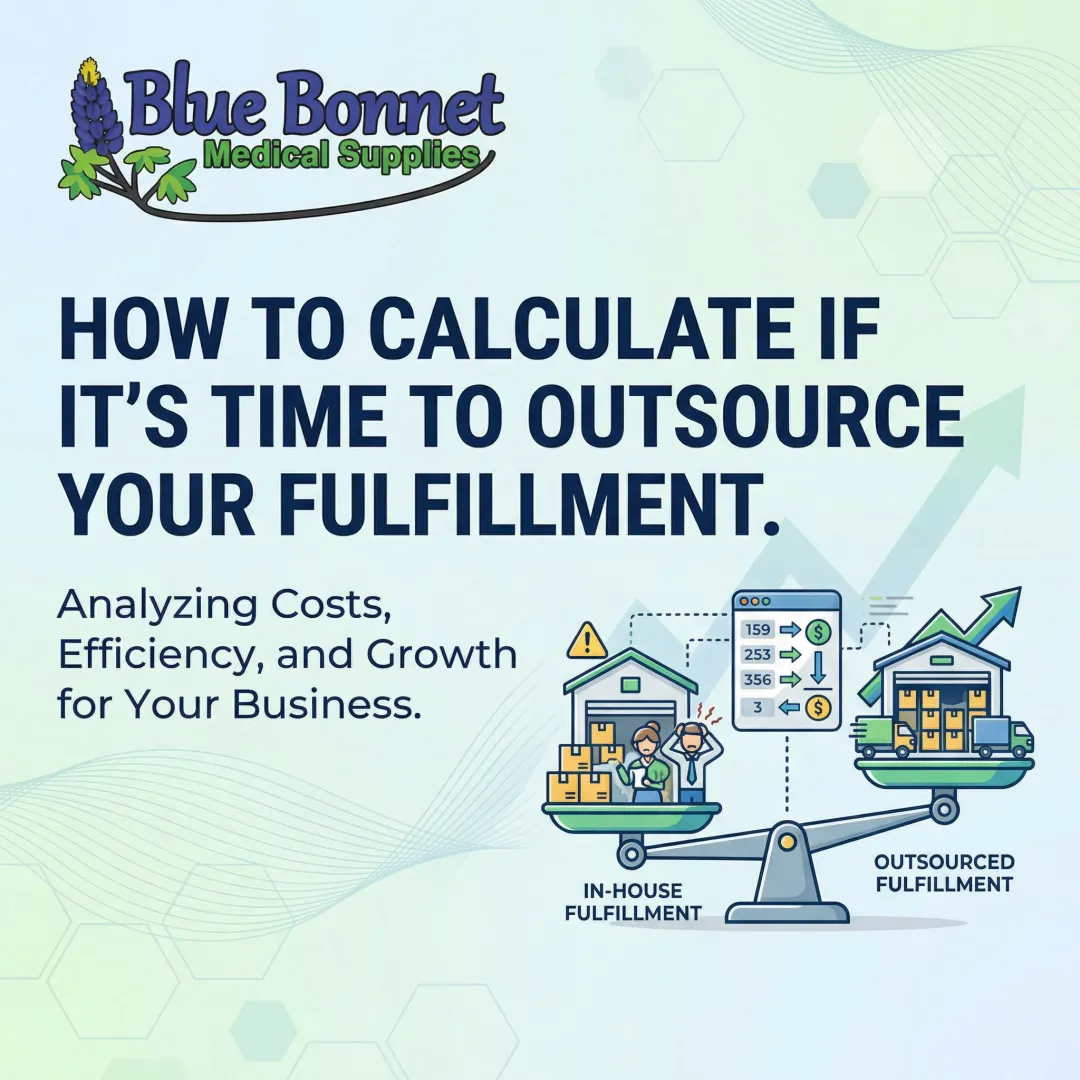 Blue Bonnet
Medical Supplies

HOW TO CALCULATE IF IT'S TIME TO OUTSOURCE YOUR FULFILLMENT.

Analyzing Costs, Efficiency, and Growth for Your Business.

159
253
356
3

IN-HOUSE FULFILLMENT

OUTSOURCED FULFILLMENT